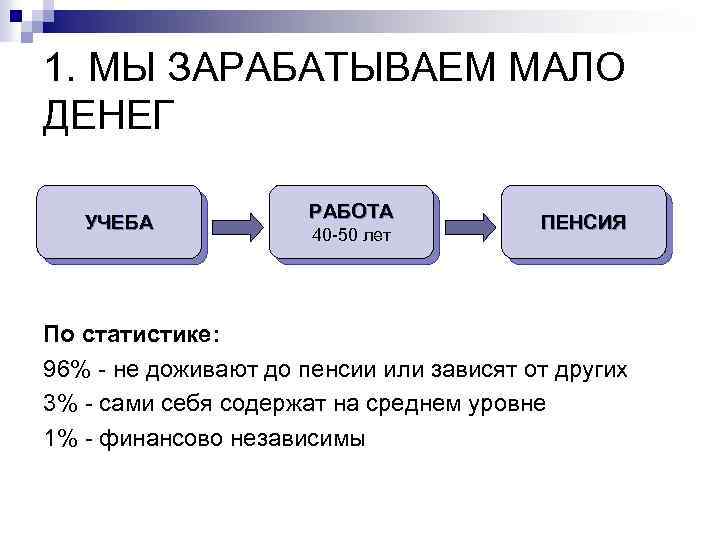 1. МЫ ЗАРАБАТЫВАЕМ МАЛО ДЕНЕГ

УЧЕБА

РАБОТА
40-50 лет

ПЕНСИЯ

По статистике:
96% - не доживают до пенсии или зависят от других
3% - сами себя содержат на среднем уровне
1% - финансово независимы